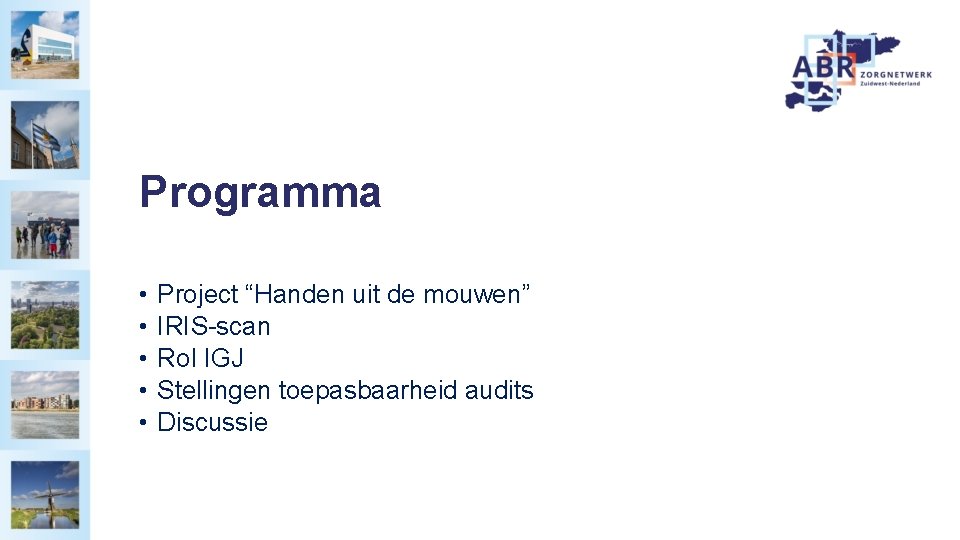 ABR ZORGNETWERK Zuidwest-Nederland

Programma

• Project “Handen uit de mouwen”
• IRIS-scan
• Rol IGJ
• Stellingen toepasbaarheid audits
• Discussie